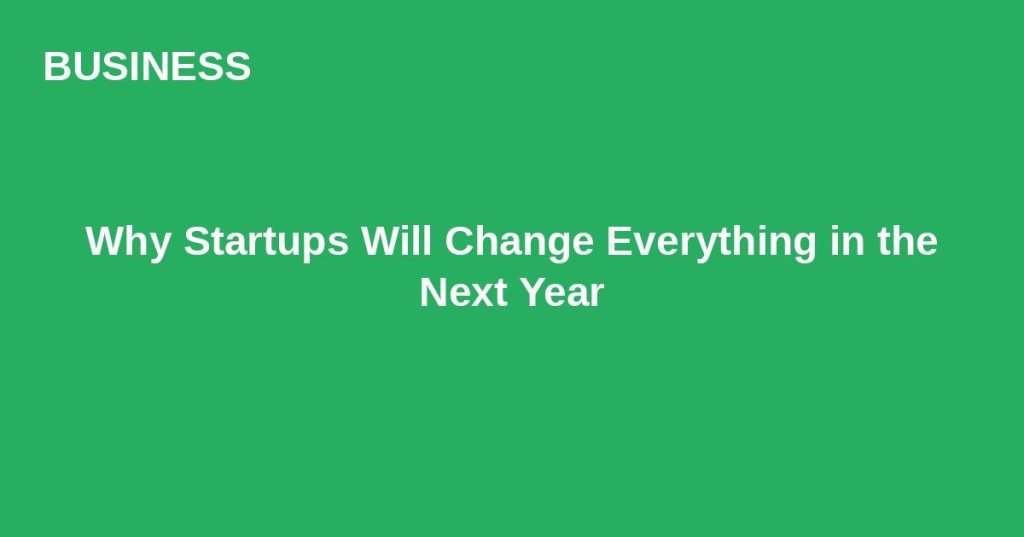 BUSINESS

Why Startups Will Change Everything in the Next Year